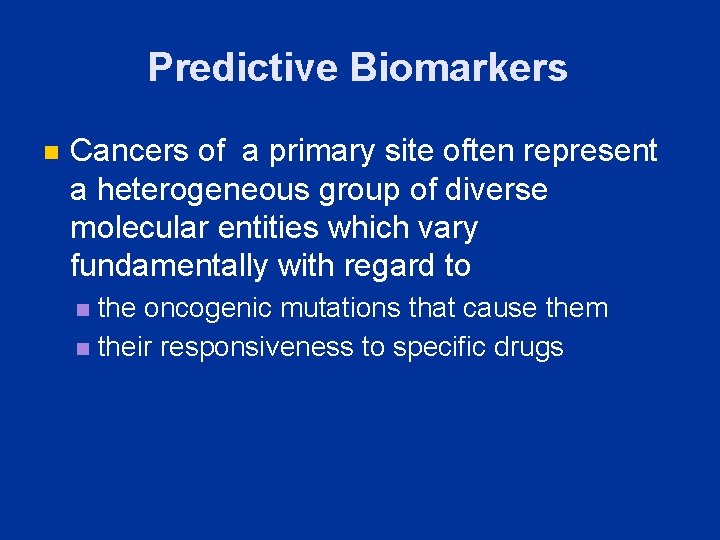 Predictive Biomarkers

Cancers of a primary site often represent a heterogeneous group of diverse molecular entities which vary fundamentally with regard to

the oncogenic mutations that cause them

their responsiveness to specific drugs